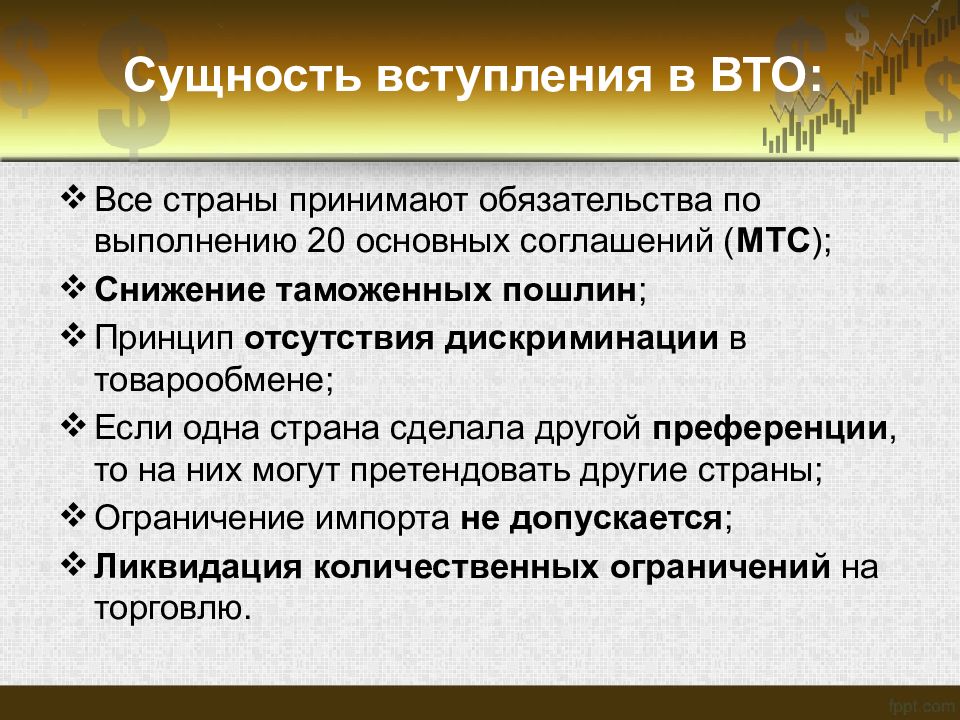 Сущность вступления в ВТО:

❖ Все страны принимают обязательства по выполнению 20 основных соглашений (МТС);

❖ Снижение таможенных пошлин;

❖ Принцип отсутствия дискриминации в товарообмене;

❖ Если одна страна сделала другой преференции, то на них могут претендовать другие страны;

❖ Ограничение импорта не допускается;

❖ Ликвидация количественных ограничений на торговлю.

fppt.com